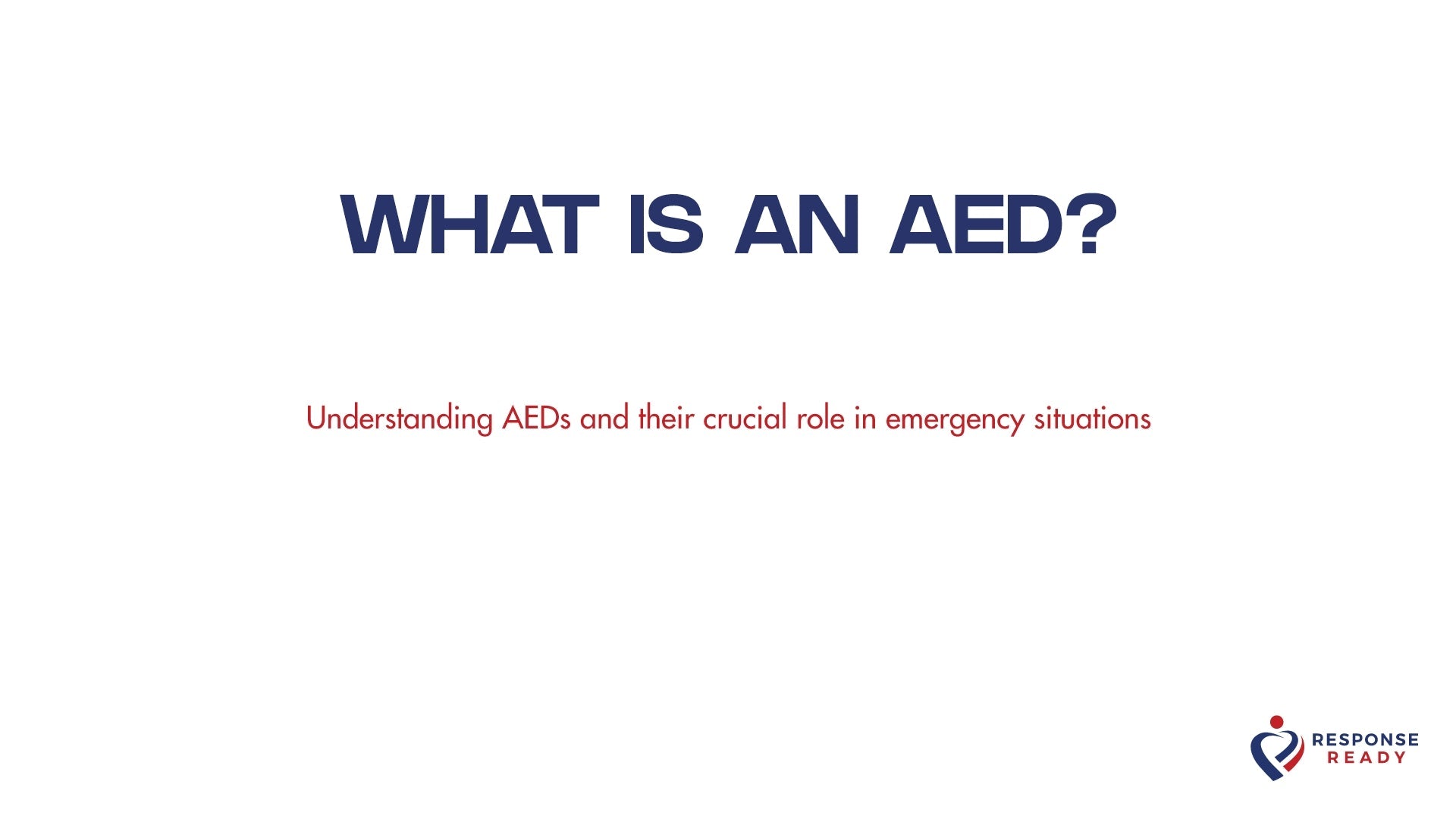 WHAT IS AN AED?

Understanding AEDs and their crucial role in emergency situations

RESPONSE
READY